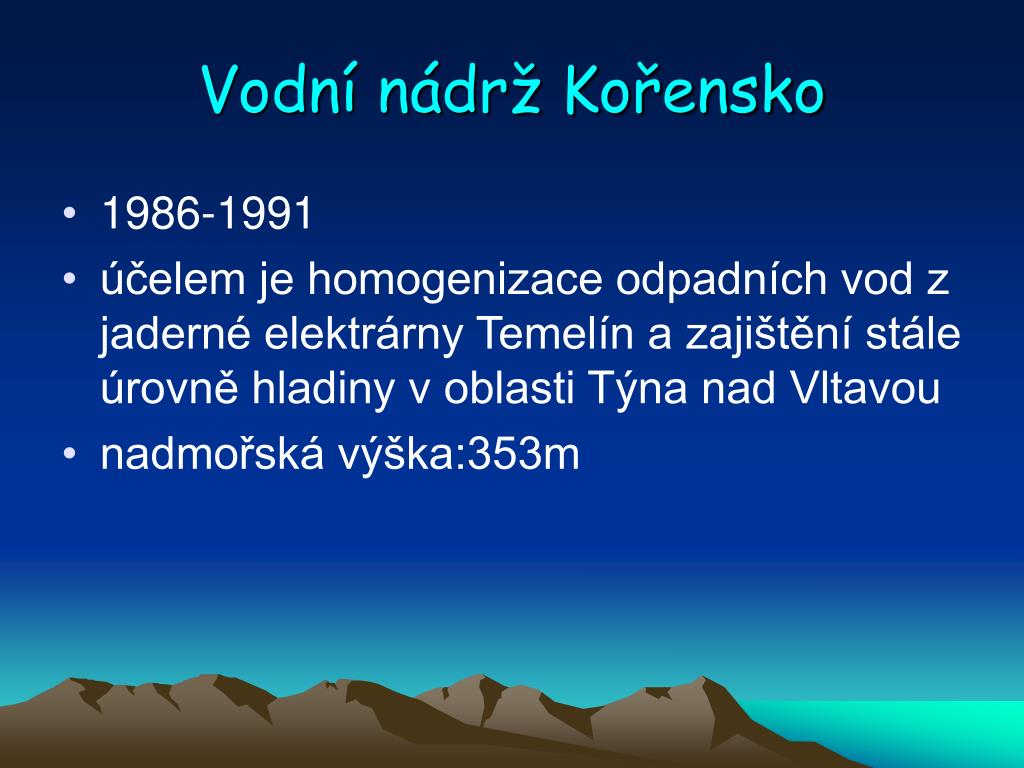 Vodní nádrž Kořensko

• 1986-1991
• účelem je homogenizace odpadních vod z jaderné elektrárny Temelín a zajištění stále úrovně hladiny v oblasti Týna nad Vltavou
• nadmořská výška:353m